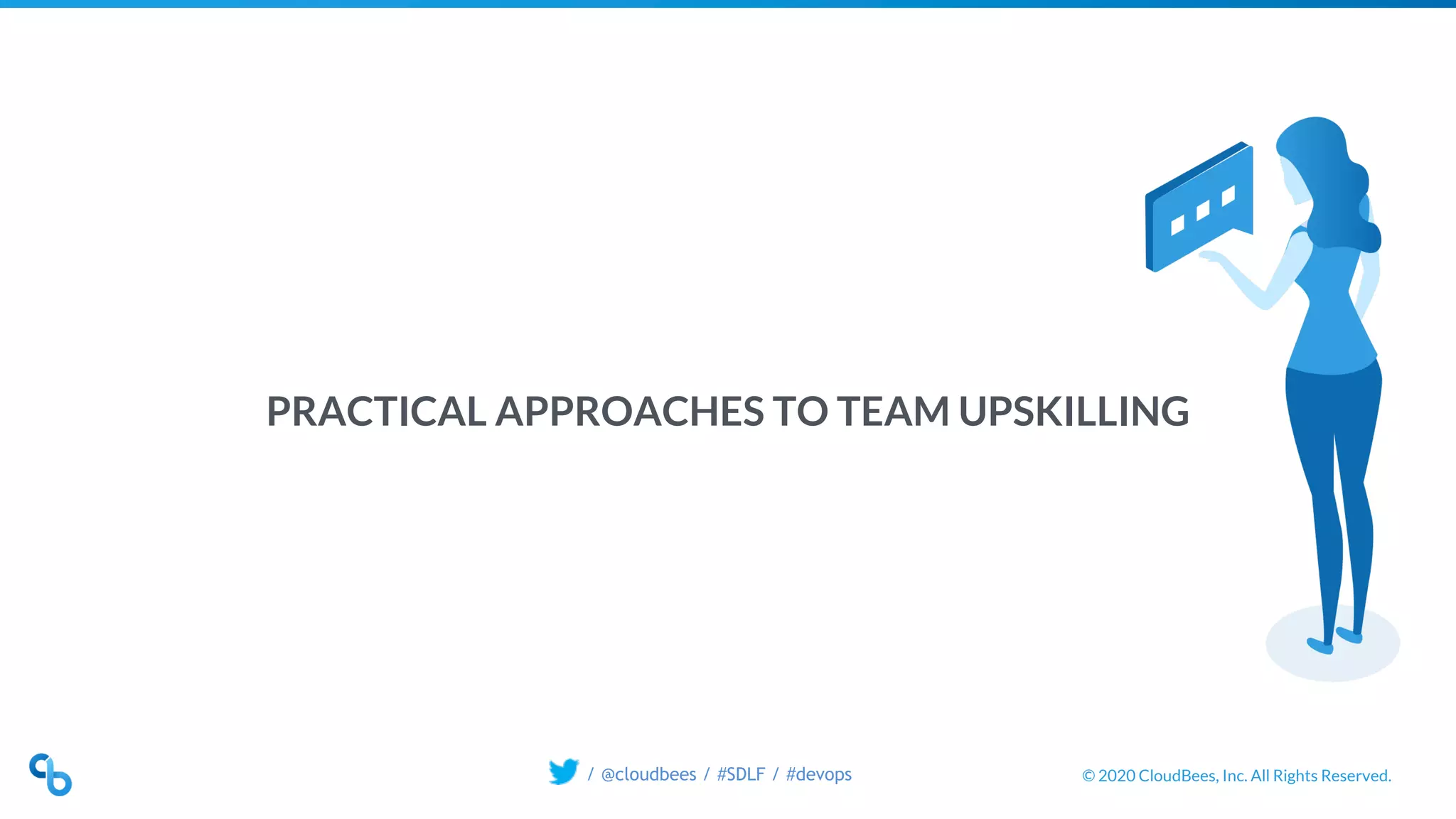 PRACTICAL APPROACHES TO TEAM UPSKILLING

/ @cloudbees / #SDLF / #devops

© 2020 CloudBees, Inc. All Rights Reserved.